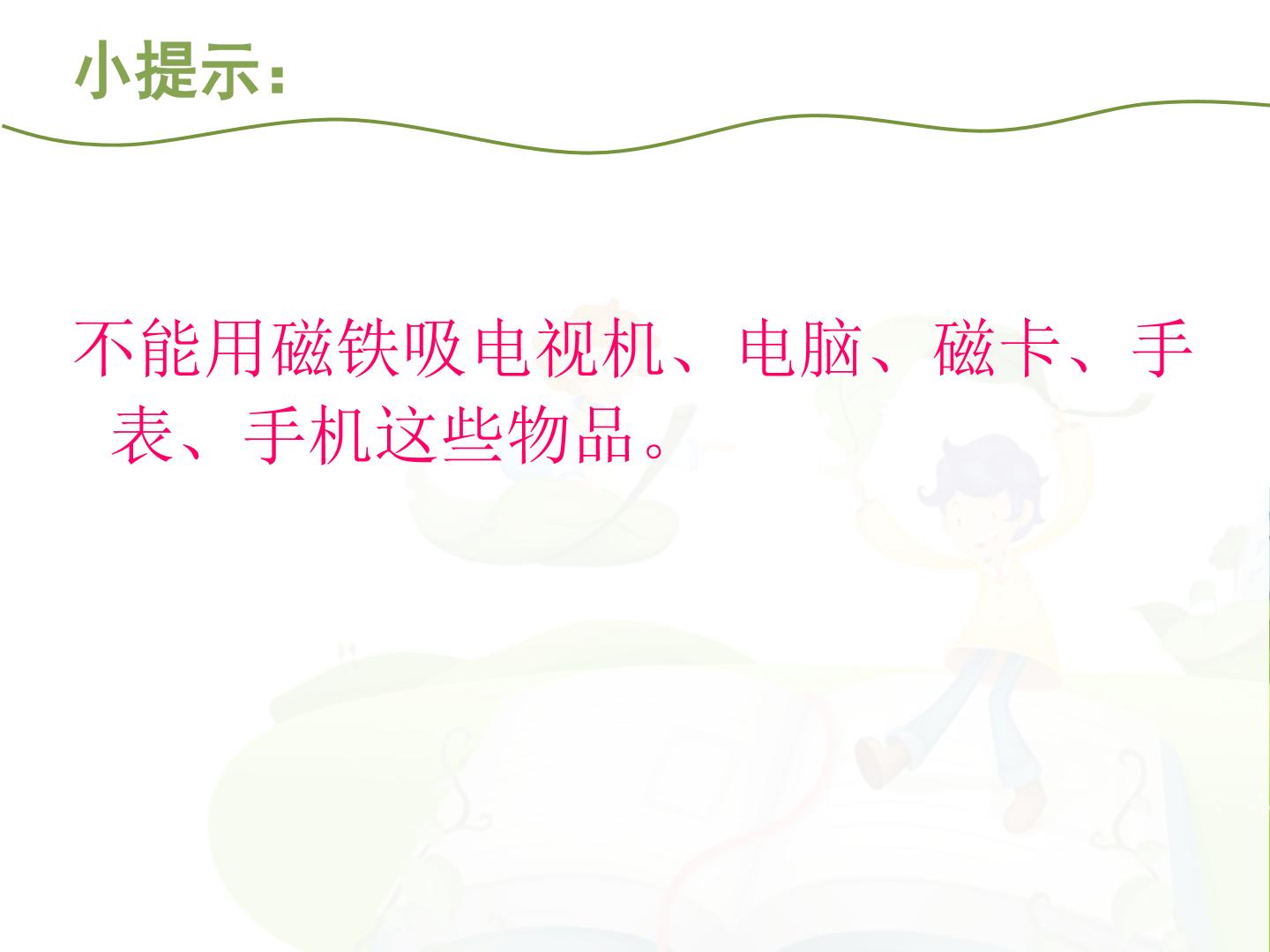 小提示：

不能用磁铁吸电视机、电脑、磁卡、手表、手机这些物品。